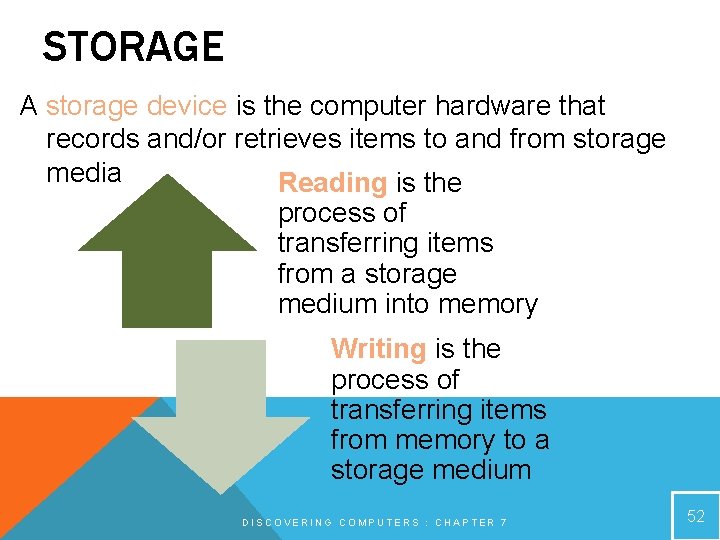 STORAGE

A storage device is the computer hardware that records and/or retrieves items to and from storage media

Reading is the process of transferring items from a storage medium into memory

Writing is the process of transferring items from memory to a storage medium

DISCOVERING COMPUTERS : CHAPTER 7

52